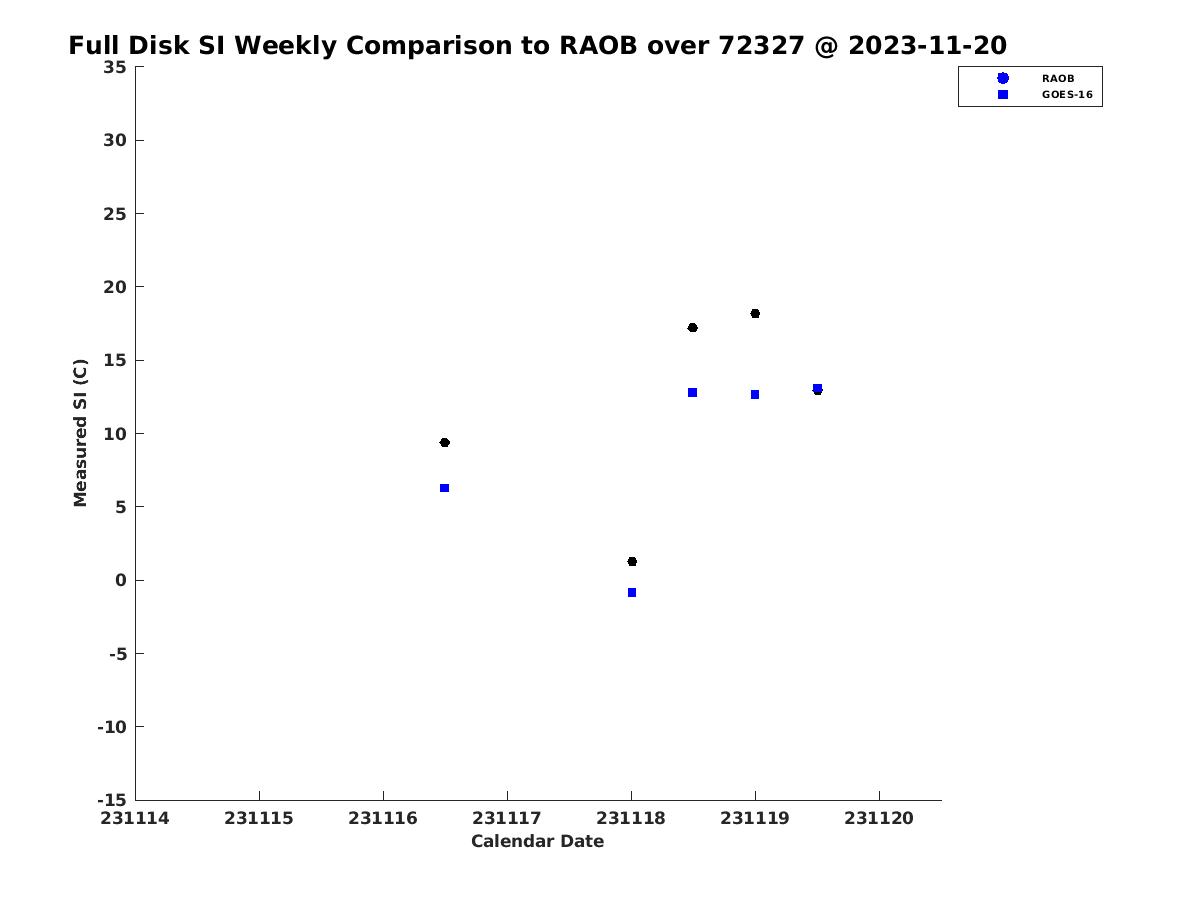 Full Disk SI Weekly Comparison to RAOB over 72327 @ 2023-11-20

RAOB
GOES-16

Measured SI (C)

35
30
25
20
15
10
5
0
-5
-10
-15

231114
231115
231116
231117
231118
231119
231120

Calendar Date